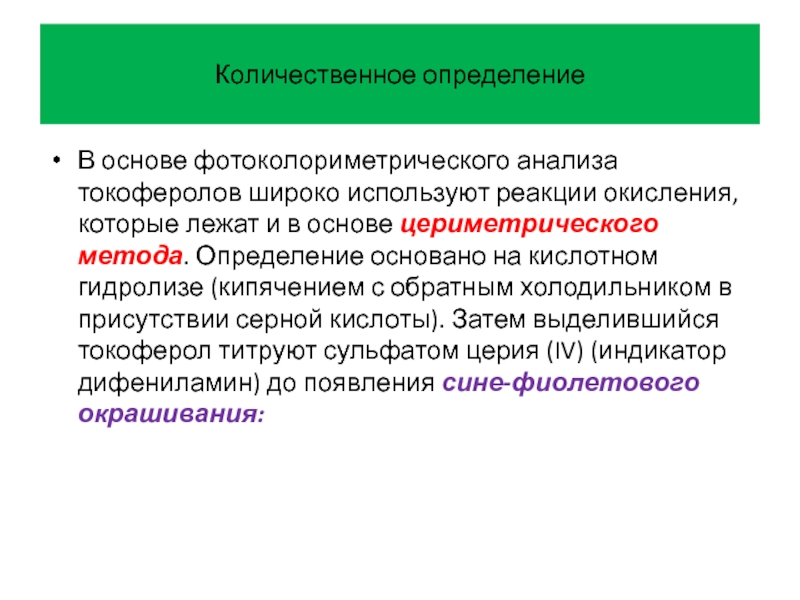 Количественное определение

• В основе фотоколориметрического анализа токоферолов широко используют реакции окисления, которые лежат и в основе цериметрического метода. Определение основано на кислотном гидролизе (кипячением с обратным холодильником в присутствии серной кислоты). Затем выделившийся токоферол титруют сульфатом церия (IV) (индикатор дифениламин) до появления сине-фиолетового окрашивания: